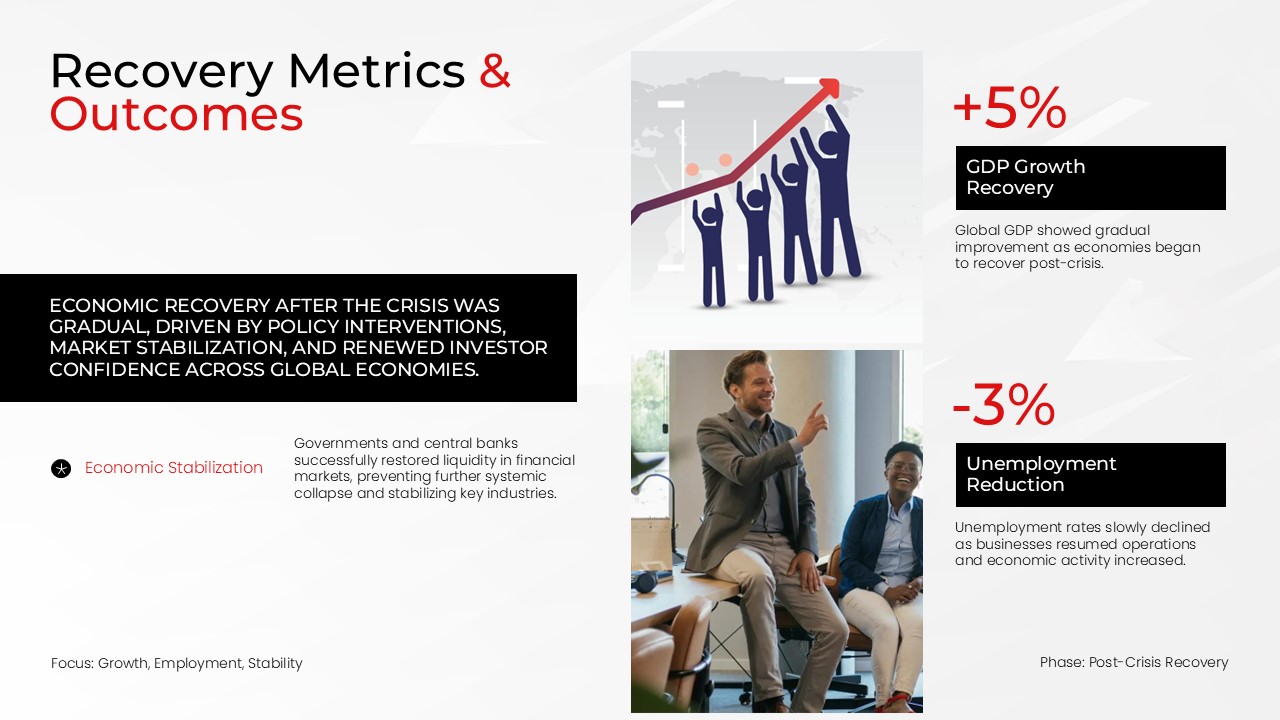 Recovery Metrics & Outcomes

ECONOMIC RECOVERY AFTER THE CRISIS WAS GRADUAL, DRIVEN BY POLICY INTERVENTIONS, MARKET STABILIZATION, AND RENEWED INVESTOR CONFIDENCE ACROSS GLOBAL ECONOMIES.

Economic Stabilization

Governments and central banks successfully restored liquidity in financial markets, preventing further systemic collapse and stabilizing key industries.

Focus: Growth, Employment, Stability

+5%

GDP Growth Recovery

Global GDP showed gradual improvement as economies began to recover post-crisis.

-3%

Unemployment Reduction

Unemployment rates slowly declined as businesses resumed operations and economic activity increased.

Phase: Post-Crisis Recovery